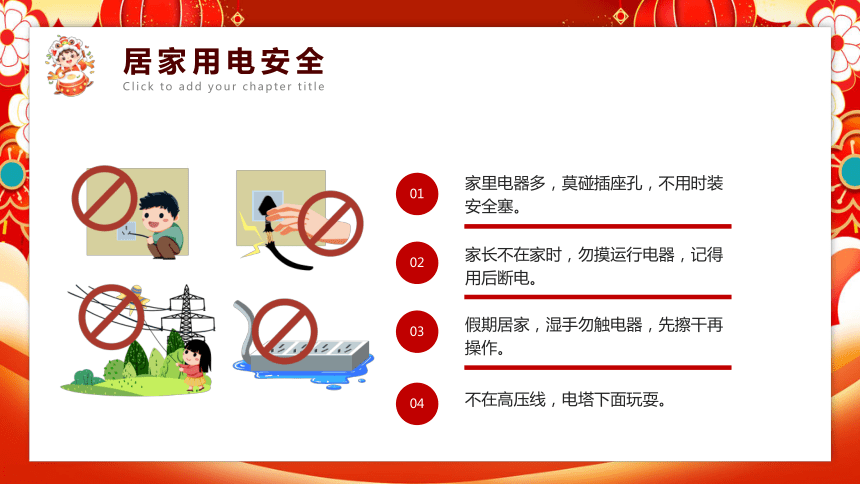 居家用电安全
Click to add your chapter title

01
家里电器多，莫碰插座孔，不用时装安全塞。

02
家长不在家时，勿摸运行电器，记得用后断电。

03
假期居家，湿手勿触电器，先擦干再操作。

04
不在高压线，电塔下面玩耍。